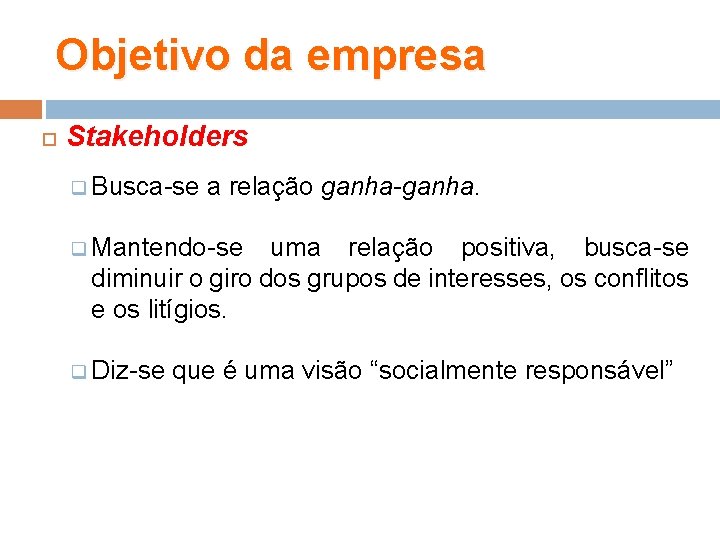 Objetivo da empresa

Stakeholders

Busca-se a relação ganha-ganha.

Mantendo-se uma relação positiva, busca-se diminuir o giro dos grupos de interesses, os conflitos e os litígios.

Diz-se que é uma visão “socialmente responsável”